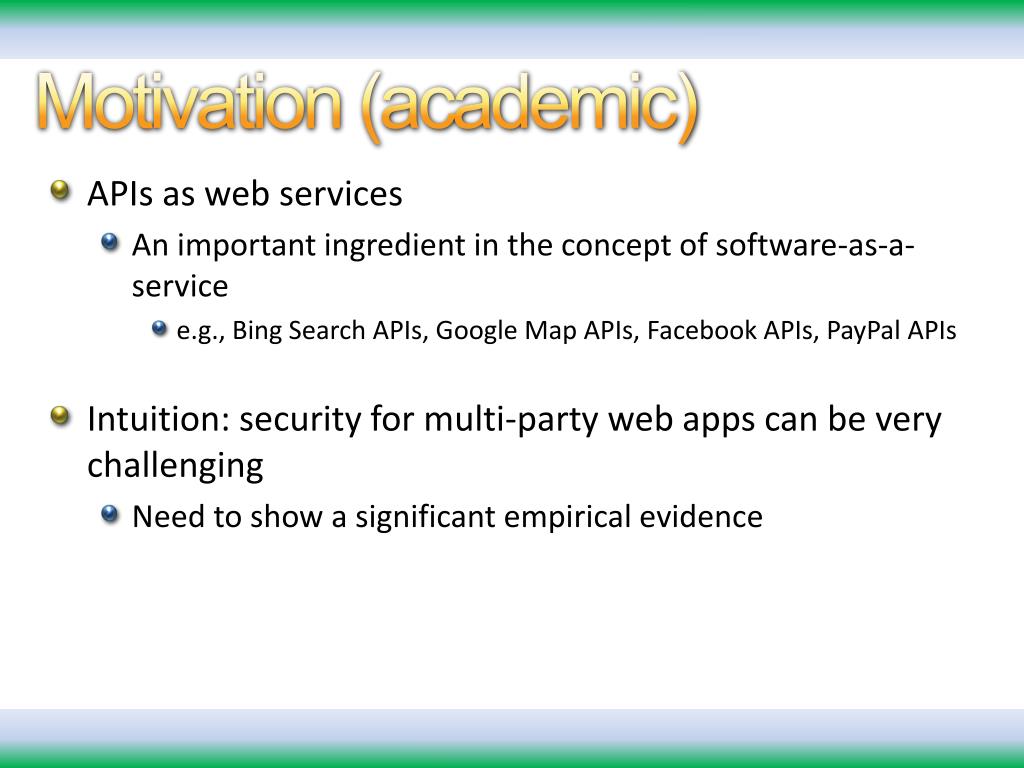 Motivation (academic)

APIs as web services

An important ingredient in the concept of software-as-a-service

e.g., Bing Search APIs, Google Map APIs, Facebook APIs, PayPal APIs

Intuition: security for multi-party web apps can be very challenging

Need to show a significant empirical evidence